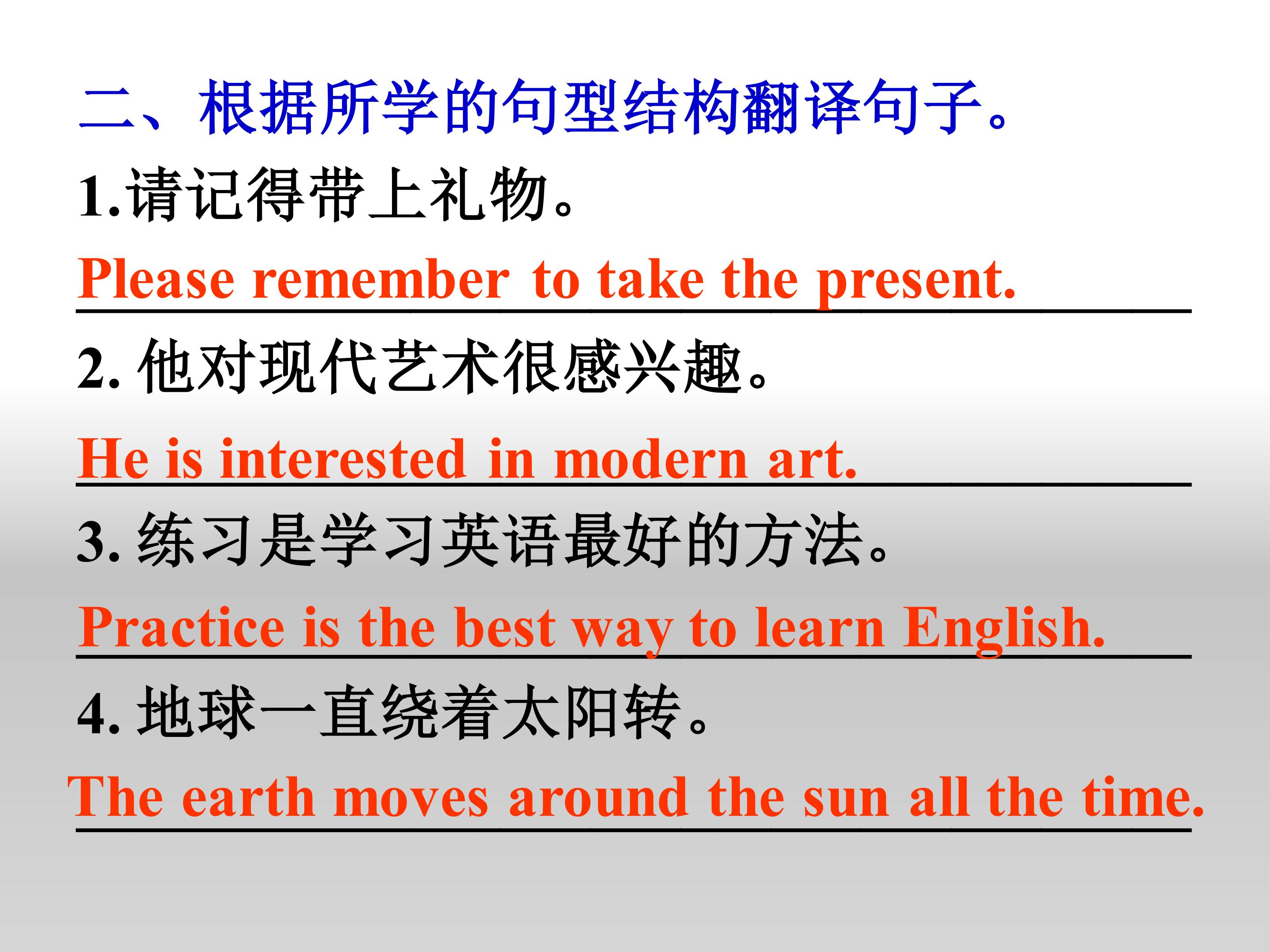 二、根据所学的句型结构翻译句子。

1.请记得带上礼物。

Please remember to take the present.

2.他对现代艺术很感兴趣。

He is interested in modern art.

3.练习是学习英语最好的方法。

Practice is the best way to learn English.

4.地球一直绕着太阳转。

The earth moves around the sun all the time.